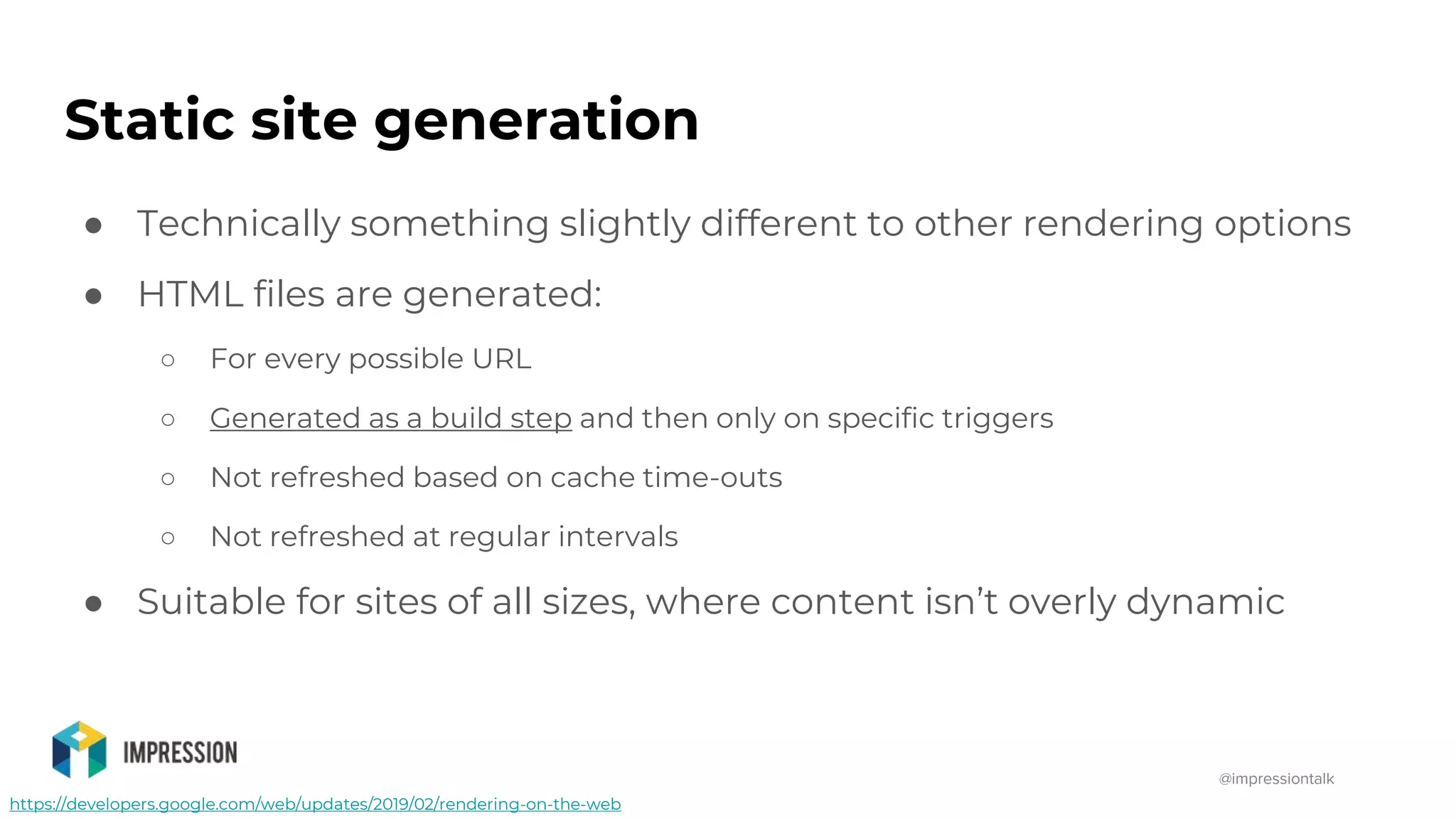 Static site generation

● Technically something slightly different to other rendering options

● HTML files are generated:

○ For every possible URL

○ Generated as a build step and then only on specific triggers

○ Not refreshed based on cache time-outs

○ Not refreshed at regular intervals

● Suitable for sites of all sizes, where content isn't overly dynamic

IMPRESSION

@impressiontalk

https://developers.google.com/web/updates/2019/02/rendering-on-the-web